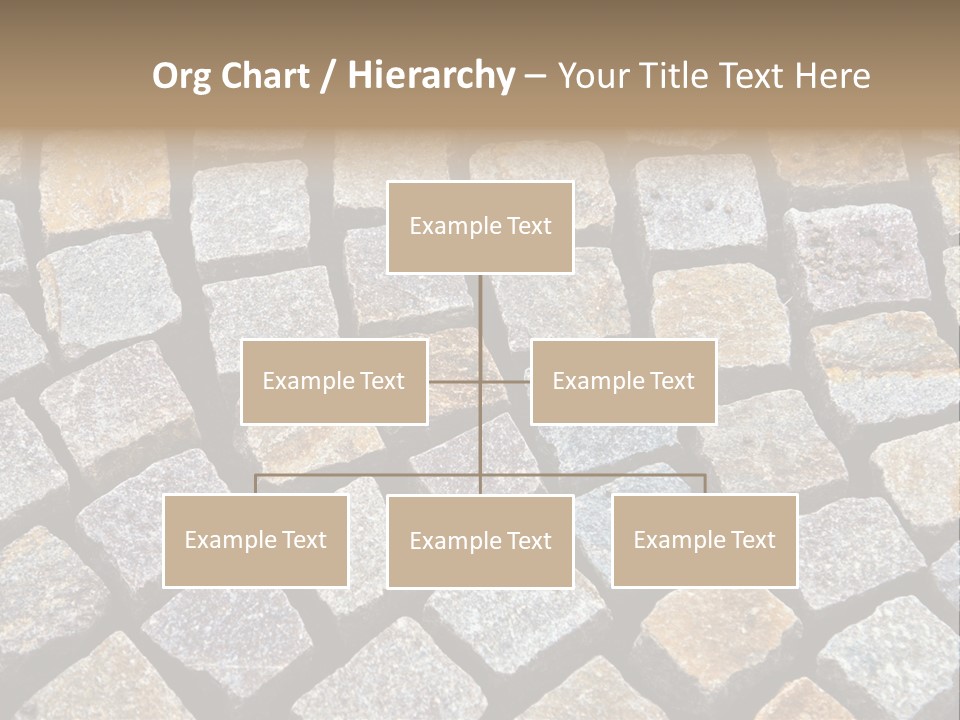 Org Chart / Hierarchy – Your Title Text Here

Example Text

Example Text

Example Text

Example Text

Example Text

Example Text